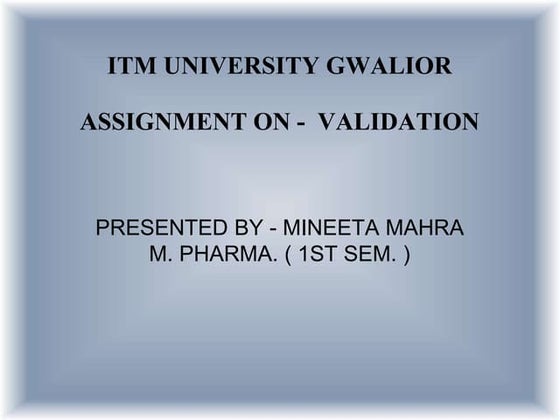 ITM UNIVERSITY GWALIOR

ASSIGNMENT ON - VALIDATION

PRESENTED BY - MINEETA MAHRA
M. PHARMA. ( 1ST SEM. )